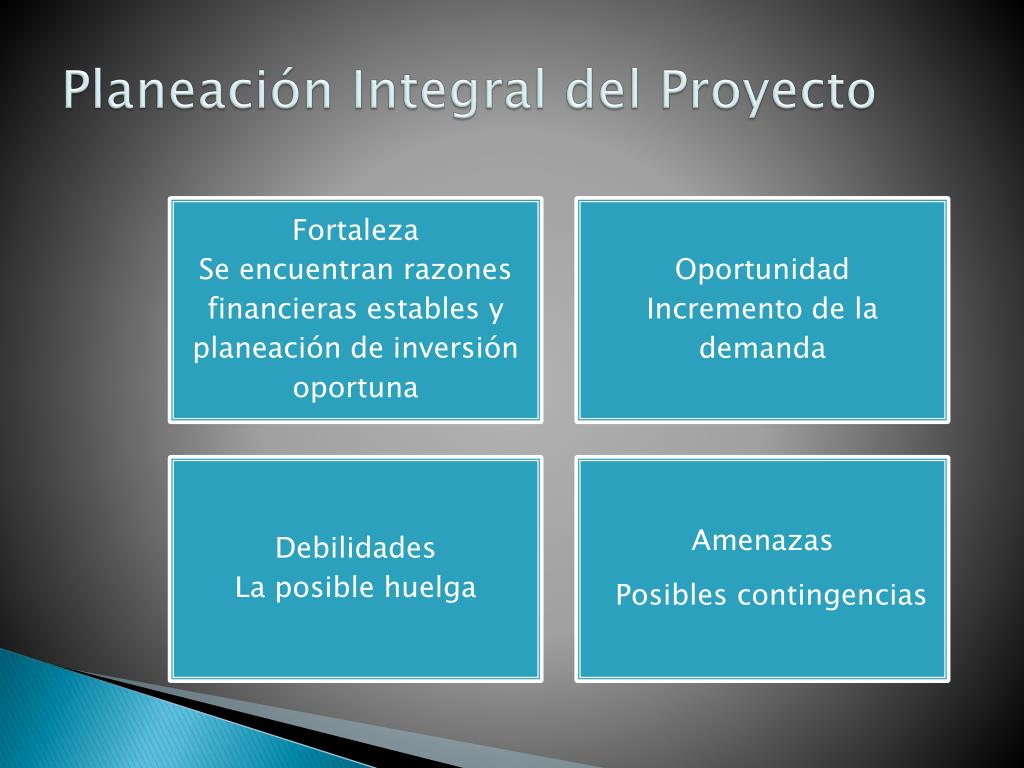 Planeación Integral del Proyecto

Fortaleza
Se encuentran razones financieras estables y planeación de inversión oportuna

Oportunidad
Incremento de la demanda

Debilidades
La posible huelga

Amenazas

Posibles contingencias